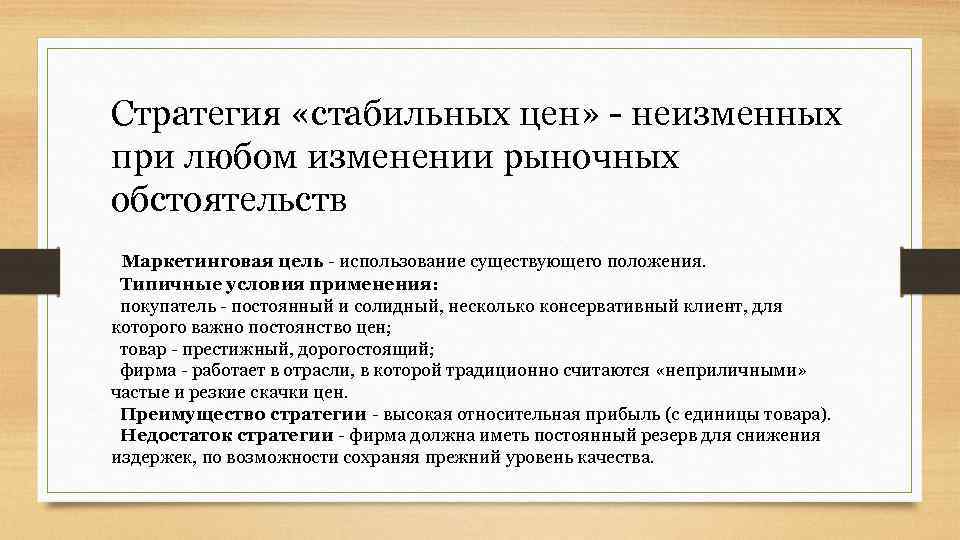 Стратегия «стабильных цен» - неизменных при любом изменении рыночных обстоятельств

Маркетинговая цель - использование существующего положения.
Типичные условия применения:
покупатель - постоянный и солидный, несколько консервативный клиент, для которого важно постоянство цен;
товар - престижный, дорогостоящий;
фирма - работает в отрасли, в которой традиционно считаются «неприличными» частые и резкие скачки цен.
Преимущество стратегии - высокая относительная прибыль (с единицы товара).
Недостаток стратегии - фирма должна иметь постоянный резерв для снижения издержек, по возможности сохраняя прежний уровень качества.